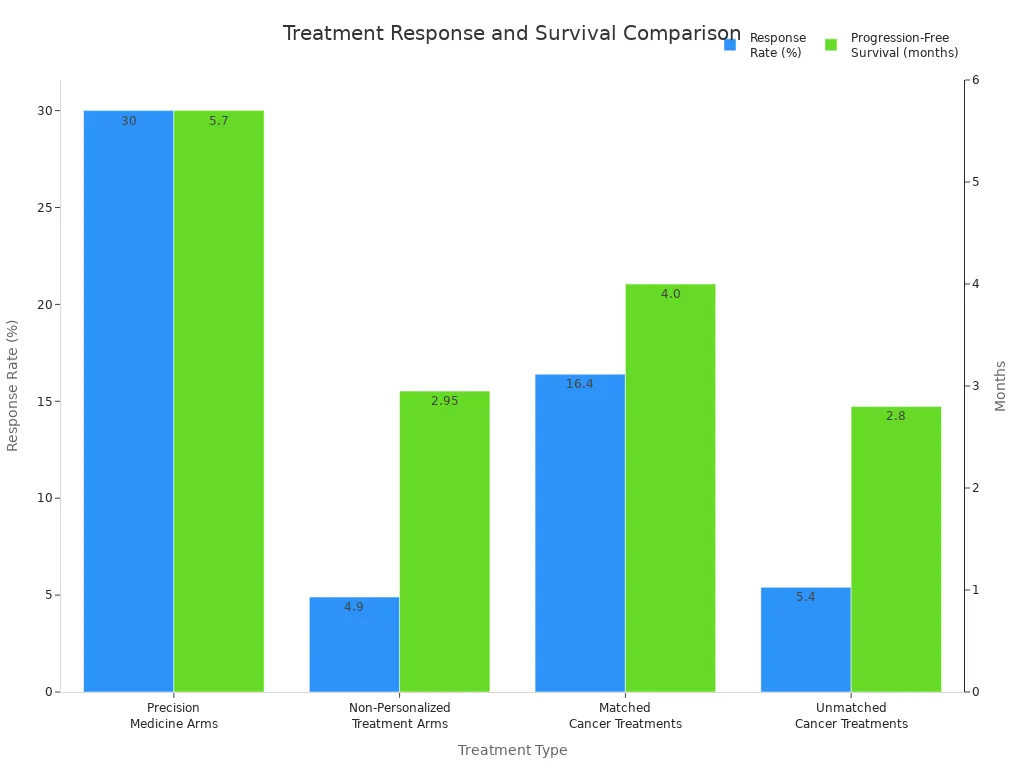 Treatment Response and Survival Comparison

Response Rate (%)
Progression-Free Survival (months)

Response Rate (%)

30
25
20
15
10
5
0

Months

6
5
4
3
2
1
0

30
5.7
4.9
2.95
16.4
4.0
5.4
2.8

Precision Medicine Arms
Non-Personalized Treatment Arms
Matched Cancer Treatments
Unmatched Cancer Treatments

Treatment Type